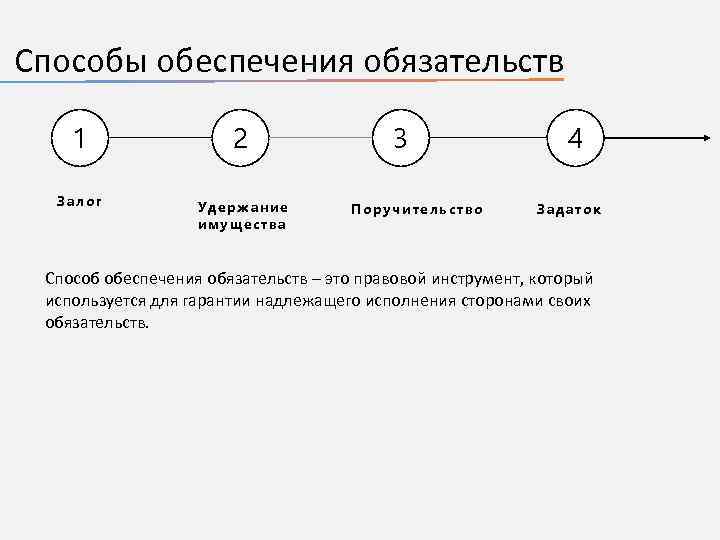 Способы обеспечения обязательств

1

2

3

4

Залог

Удержание имущества

Поручительство

Задаток

Способ обеспечения обязательств – это правовой инструмент, который используется для гарантии надлежащего исполнения сторонами своих обязательств.